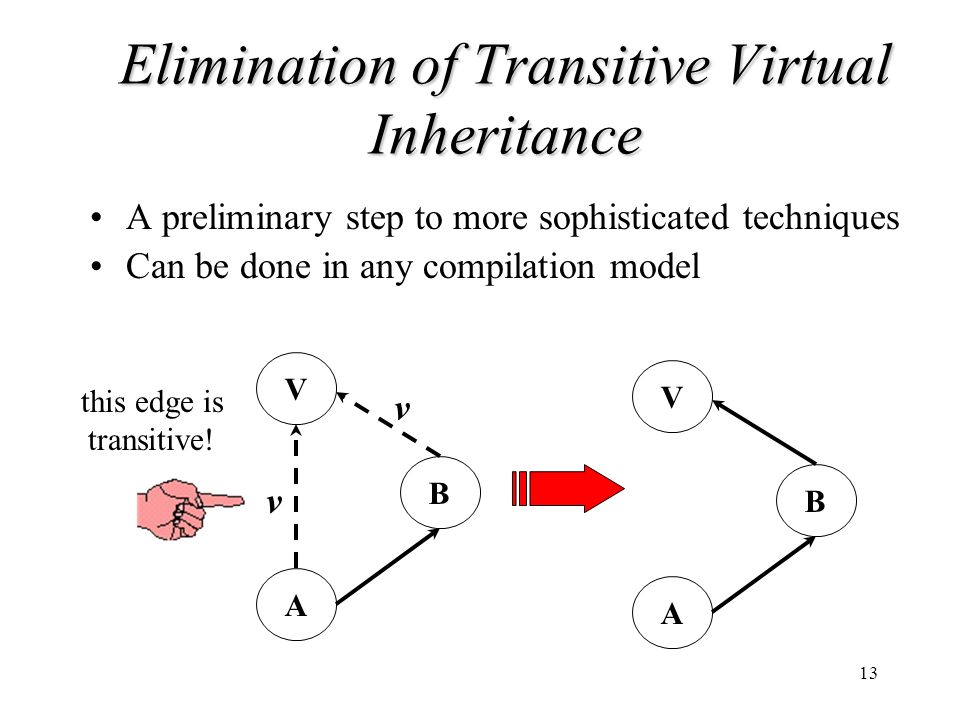 Elimination of Transitive Virtual Inheritance

• A preliminary step to more sophisticated techniques
• Can be done in any compilation model

this edge is transitive!

V

v

v

B

A

V

B

A

13